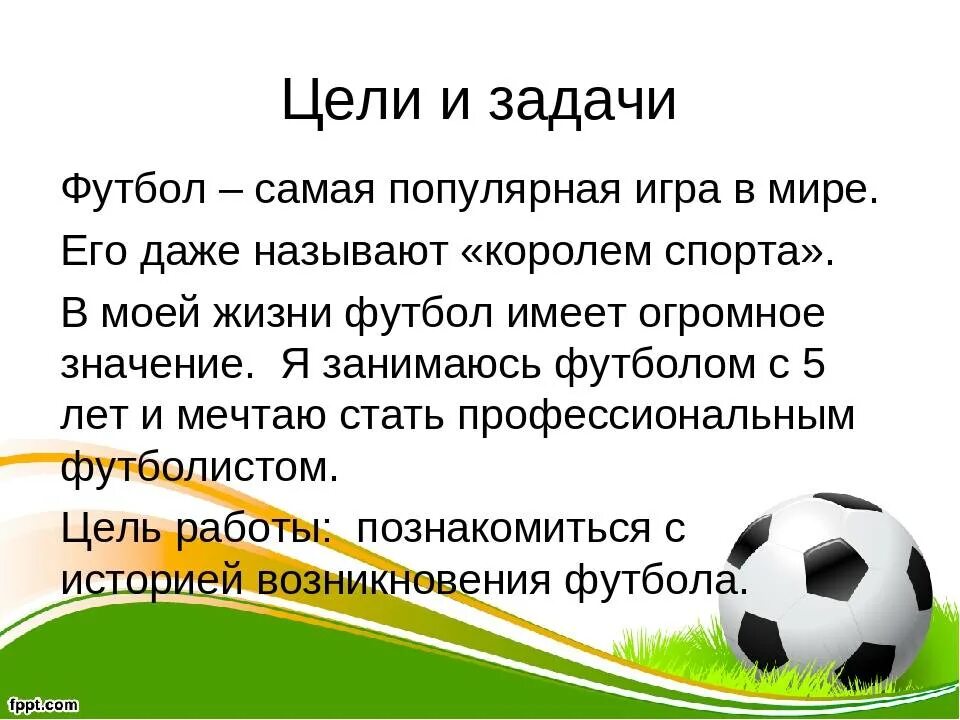 Цели и задачи

Футбол – самая популярная игра в мире.

Его даже называют «королем спорта».

В моей жизни футбол имеет огромное значение. Я занимаюсь футболом с 5 лет и мечтаю стать профессиональным футболистом.

Цель работы: познакомиться с историей возникновения футбола.

fppt.com